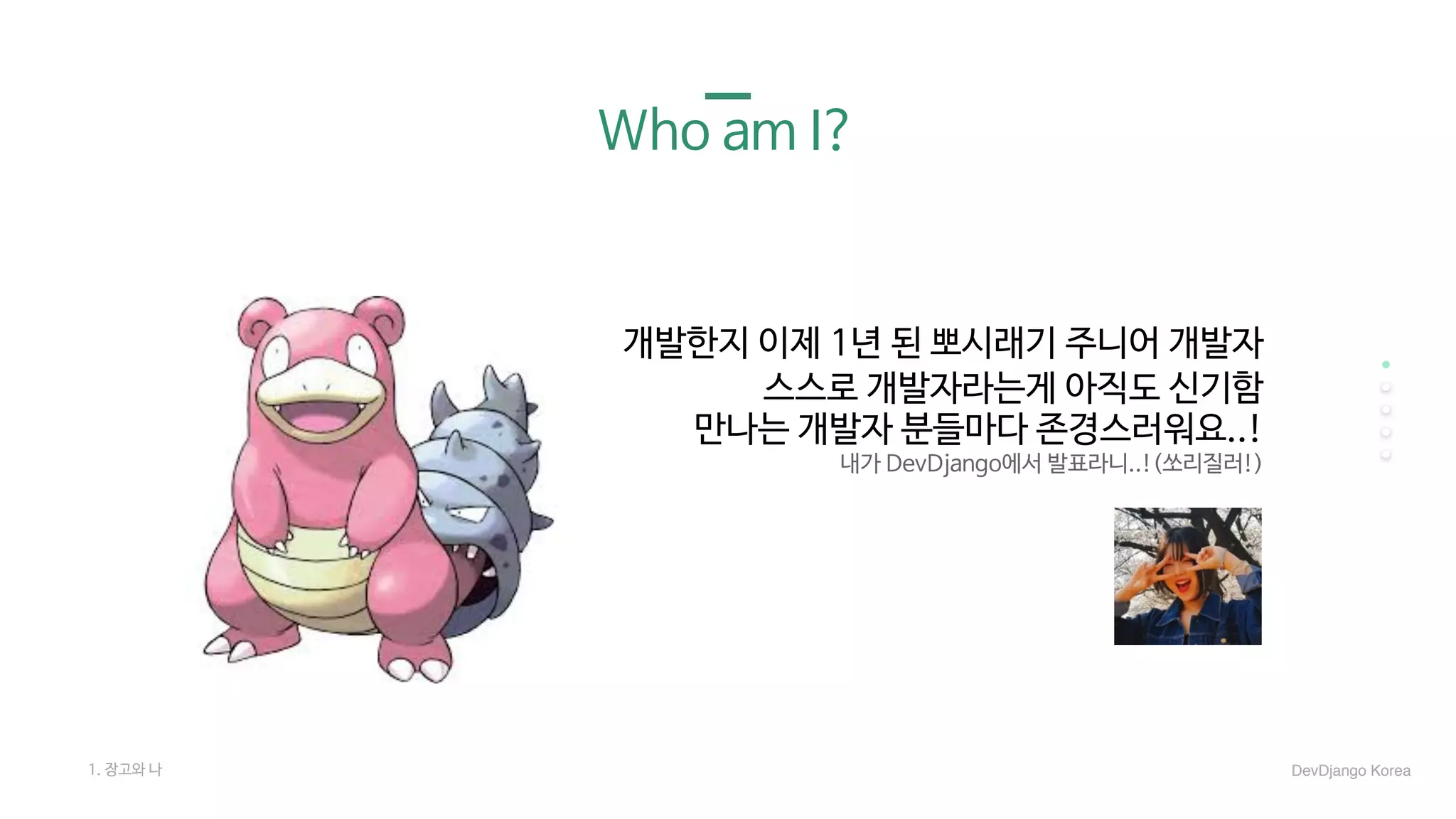 Who am I?

개발한지 이제 1년 된 뽀시래기 주니어 개발자
스스로 개발자라는게 아직도 신기함
만나는 개발자 분들마다 존경스러워요..!
내가 DevDjango에서 발표라니..! (쏘리질러!)

1. 장고와 나

DevDjango Korea